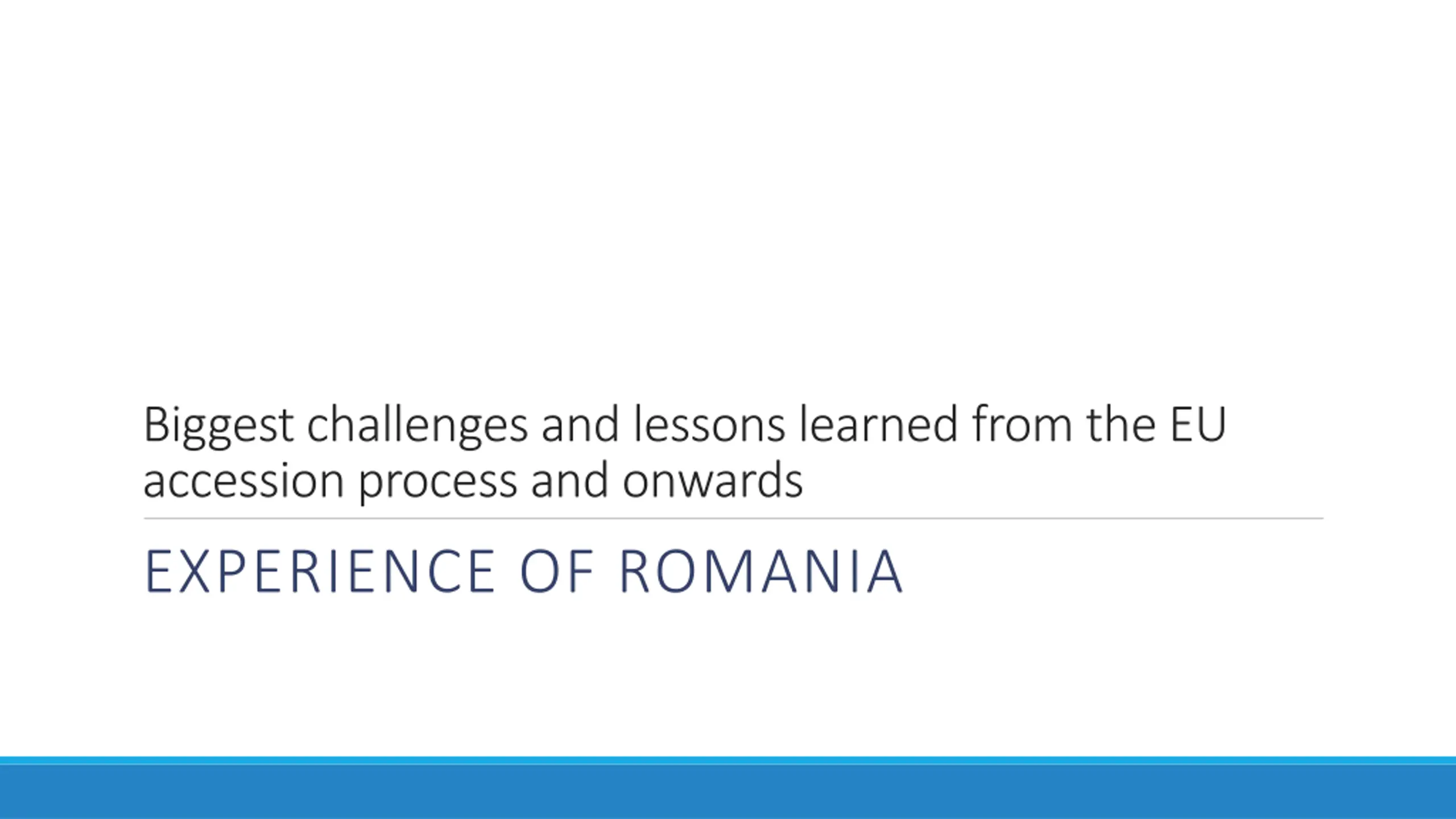 Biggest challenges and lessons learned from the EU accession process and onwards

EXPERIENCE OF ROMANIA